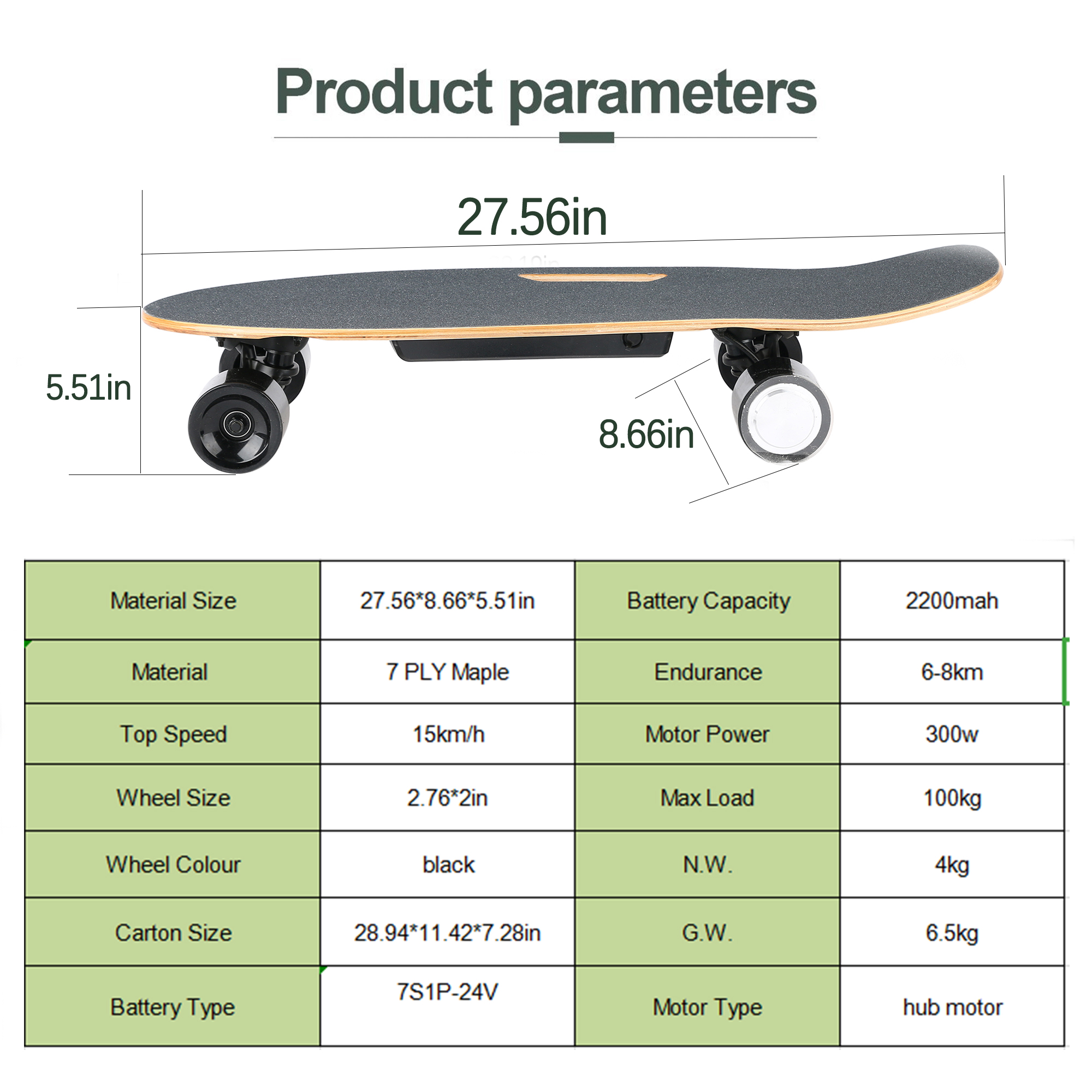 Product parameters

27.56in

5.51in

8.66in

| Material Size | 27.56*8.66*5.51in | Battery Capacity | 2200mah |
|---|---|---|---|
| Material | 7 PLY Maple | Endurance | 6-8km |
| Top Speed | 15km/h | Motor Power | 300w |
| Wheel Size | 2.76*2in | Max Load | 100kg |
| Wheel Colour | black | N.W. | 4kg |
| Carton Size | 28.94*11.42*7.28in | G.W. | 6.5kg |
| Battery Type | 7S1P-24V | Motor Type | hub motor |